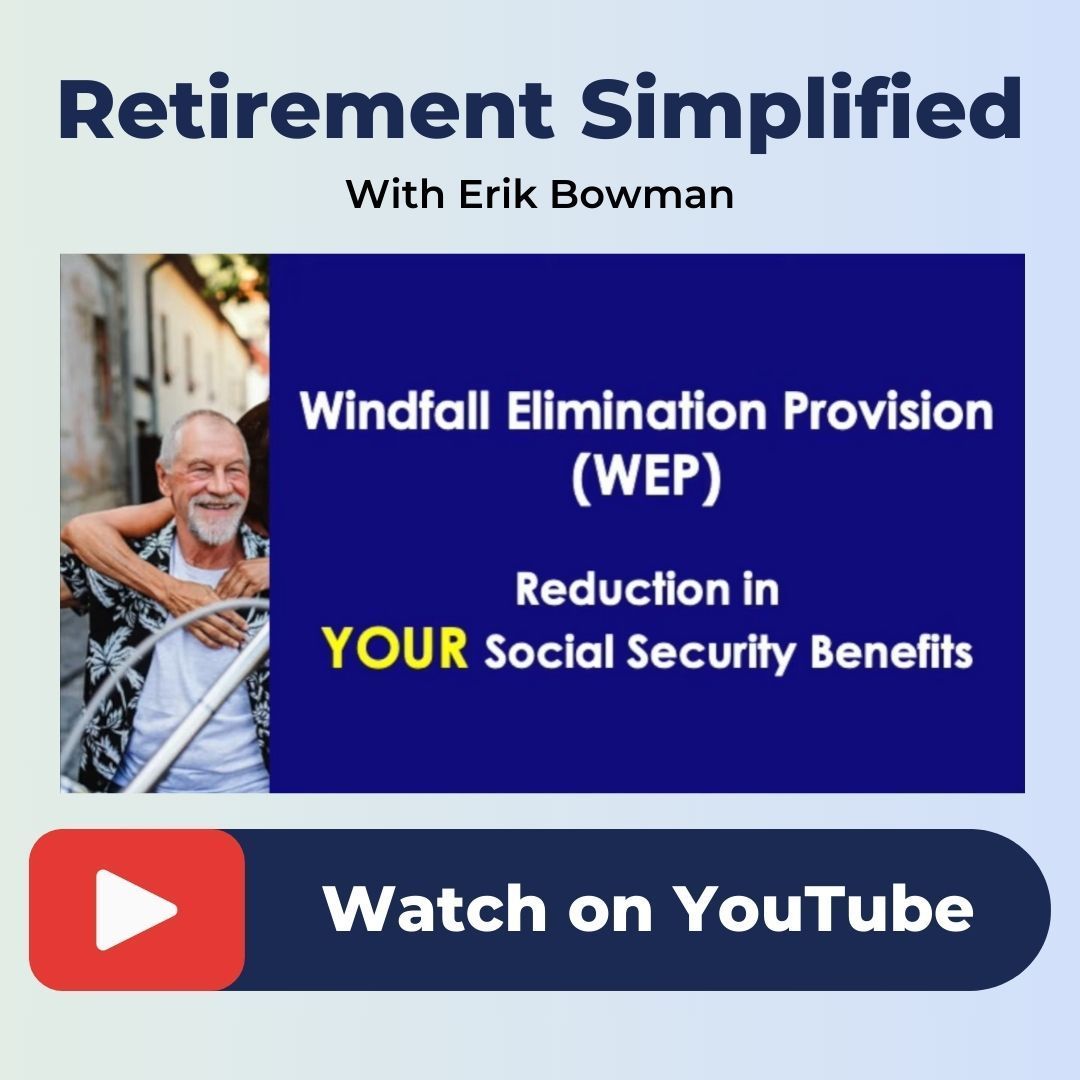 Retirement Simplified

With Erik Bowman

Windfall Elimination Provision (WEP)

Reduction in YOUR Social Security Benefits

Watch on YouTube